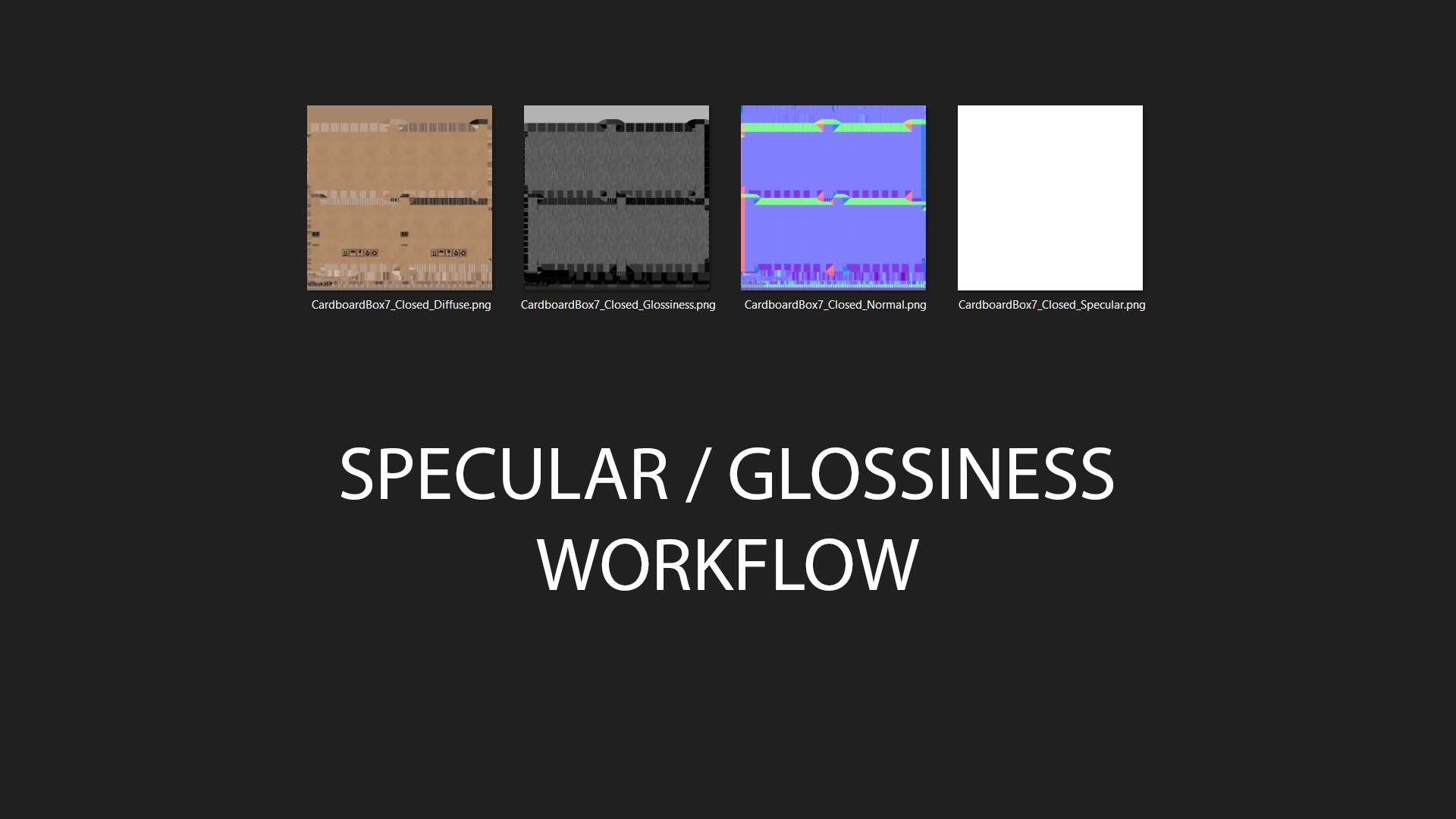 CardboardBox7_Closed_Diffuse.png

CardboardBox7_Closed_Glossiness.png

CardboardBox7_Closed_Normal.png

CardboardBox7_Closed_Specular.png

SPECULAR / GLOSSINESS WORKFLOW